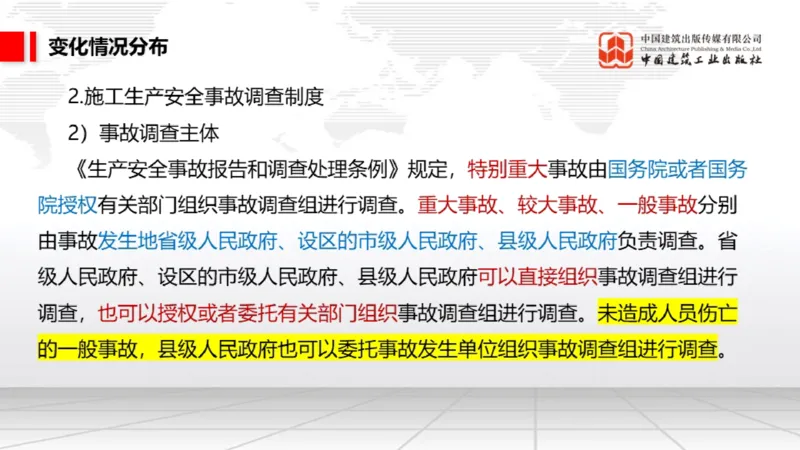 变化情况分布

中国建筑出版传媒有限公司
China Architecture Publishing & Media Co.,Ltd
中国建筑工业出版社

2.施工生产安全事故调查制度

2）事故调查主体

《生产安全事故报告和调查处理条例》规定，特别重大事故由国务院或者国务院授权有关部门组织事故调查组进行调查。重大事故、较大事故、一般事故分别由事故发生地省级人民政府、设区的市级人民政府、县级人民政府负责调查。省级人民政府、设区的市级人民政府、县级人民政府可以直接组织事故调查组进行调查，也可以授权或者委托有关部门组织事故调查组进行调查。未造成人员伤亡的一般事故，县级人民政府也可以委托事故发生单位组织事故调查组进行调查。